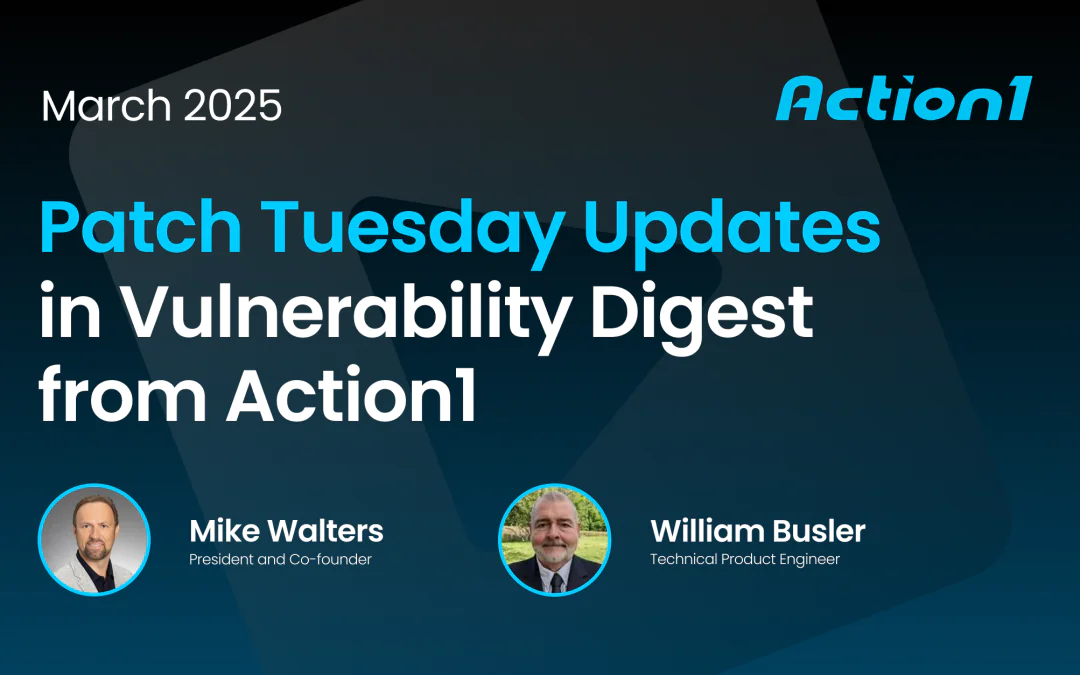 March 2025

Action1

Patch Tuesday Updates in Vulnerability Digest from Action1

Mike Walters
President and Co-founder

William Busler
Technical Product Engineer